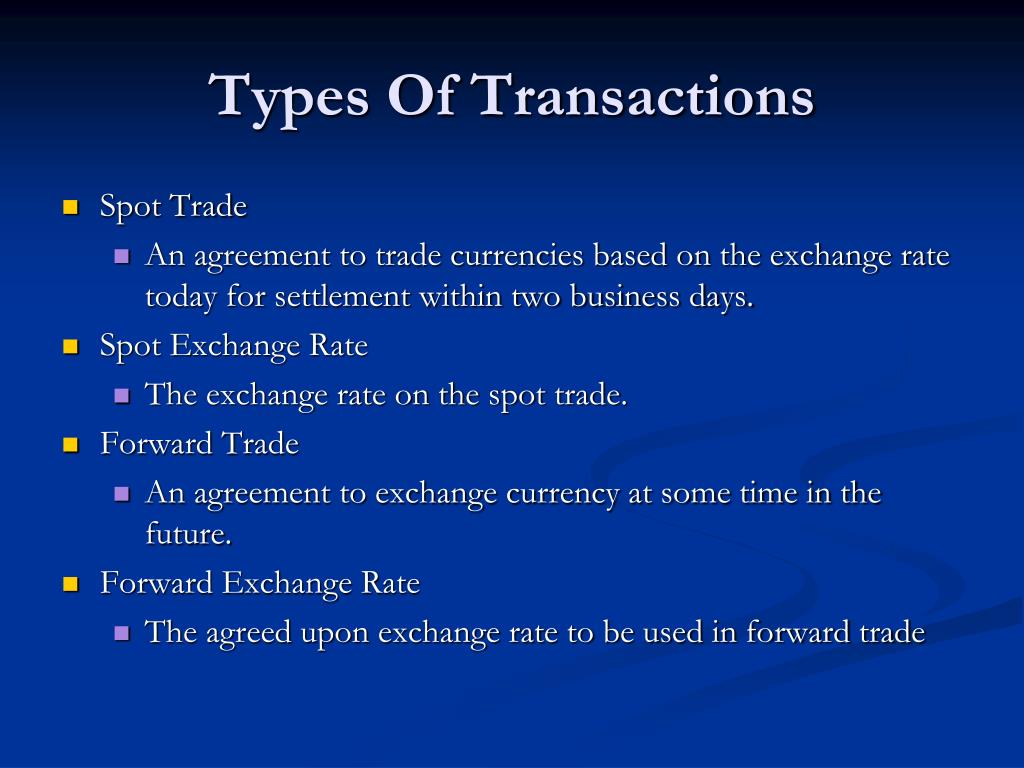 Types Of Transactions

• Spot Trade
• An agreement to trade currencies based on the exchange rate today for settlement within two business days.
• Spot Exchange Rate
• The exchange rate on the spot trade.
• Forward Trade
• An agreement to exchange currency at some time in the future.
• Forward Exchange Rate
• The agreed upon exchange rate to be used in forward trade